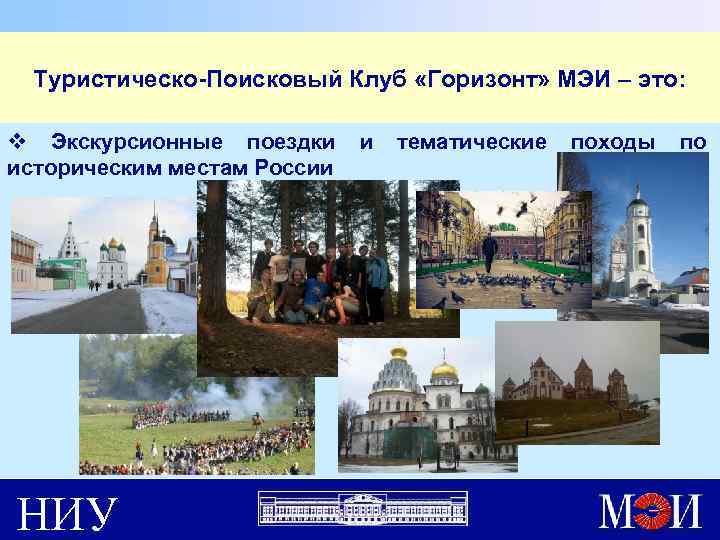 Туристическо-Поисковый Клуб «Горизонт» МЭИ – это:

❖ Экскурсионные поездки и тематические походы по историческим местам России

НИУ

МЭИ